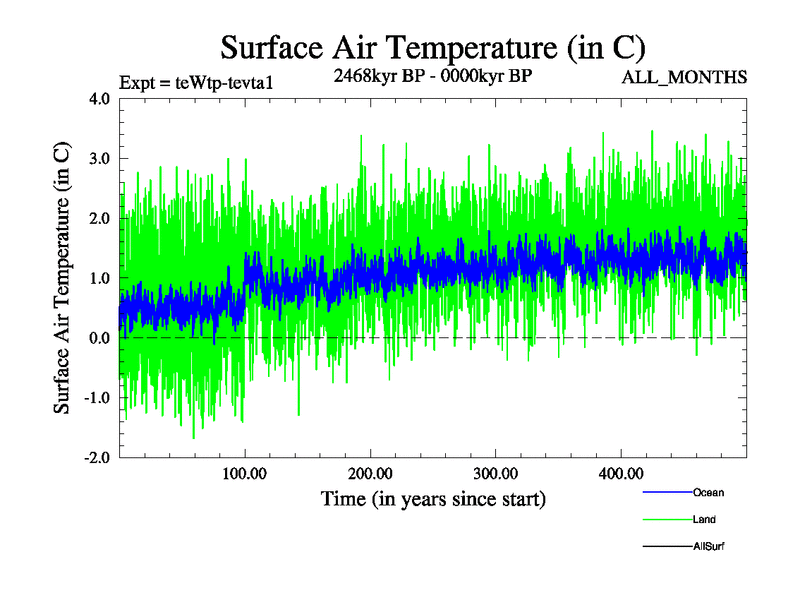 Surface Air Temperature (in C)

Expt = teWtp-tevta1

2468kyr BP - 0000kyr BP

ALL_MONTHS

Surface Air Temperature (in C)

4.0

3.0

2.0

1.0

0.0

-1.0

-2.0

100.00

200.00

300.00

400.00

Time (in years since start)

Ocean

Land

AllSurf